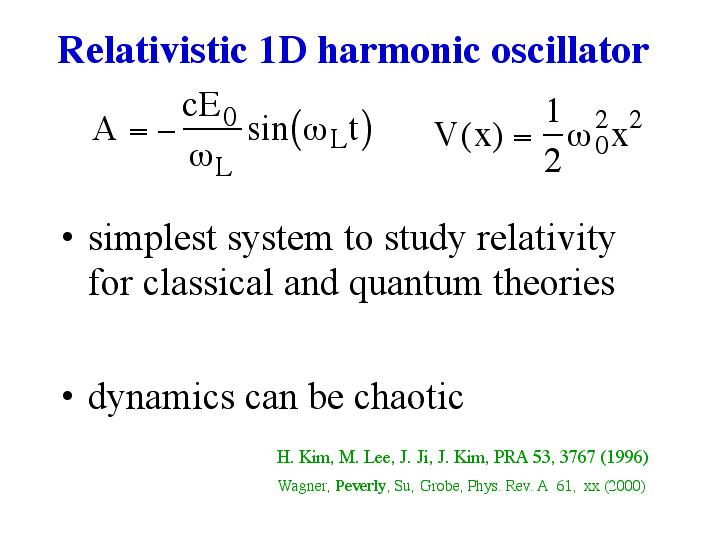 Relativistic 1D harmonic oscillator

$A = -\frac{cE_0}{\omega_L}\sin(\omega_L t)$ $V(x) = \frac{1}{2}\omega_0^2 x^2$

• simplest system to study relativity for classical and quantum theories

• dynamics can be chaotic

H. Kim, M. Lee, J. Ji, J. Kim, PRA 53, 3767 (1996)

Wagner, Peverly, Su, Grobe, Phys. Rev. A 61, xx (2000)